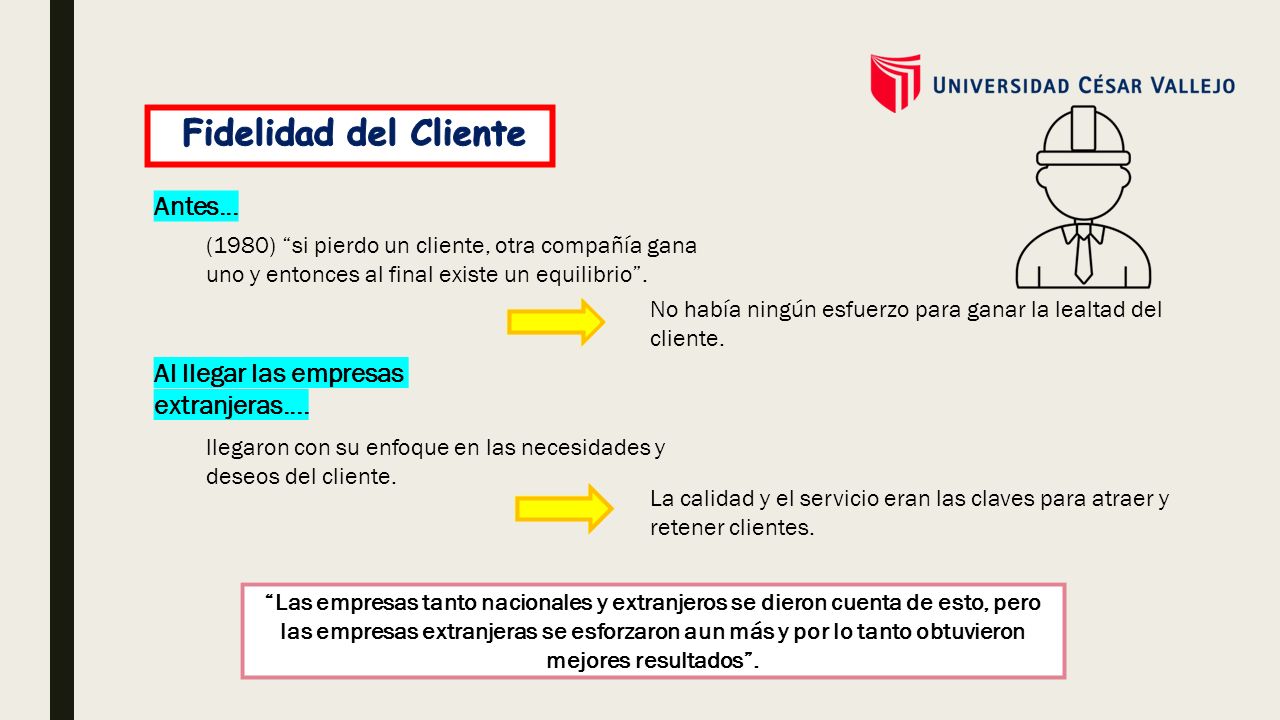 UNIVERSIDAD CÉSAR VALLEJO

Fidelidad del Cliente

Antes…

(1980) “si pierdo un cliente, otra compañía gana uno y entonces al final existe un equilibrio”.

No había ningún esfuerzo para ganar la lealtad del cliente.

Al llegar las empresas extranjeras….

llegaron con su enfoque en las necesidades y deseos del cliente.

La calidad y el servicio eran las claves para atraer y retener clientes.

“Las empresas tanto nacionales y extranjeros se dieron cuenta de esto, pero las empresas extranjeras se esforzaron aun más y por lo tanto obtuvieron mejores resultados”.